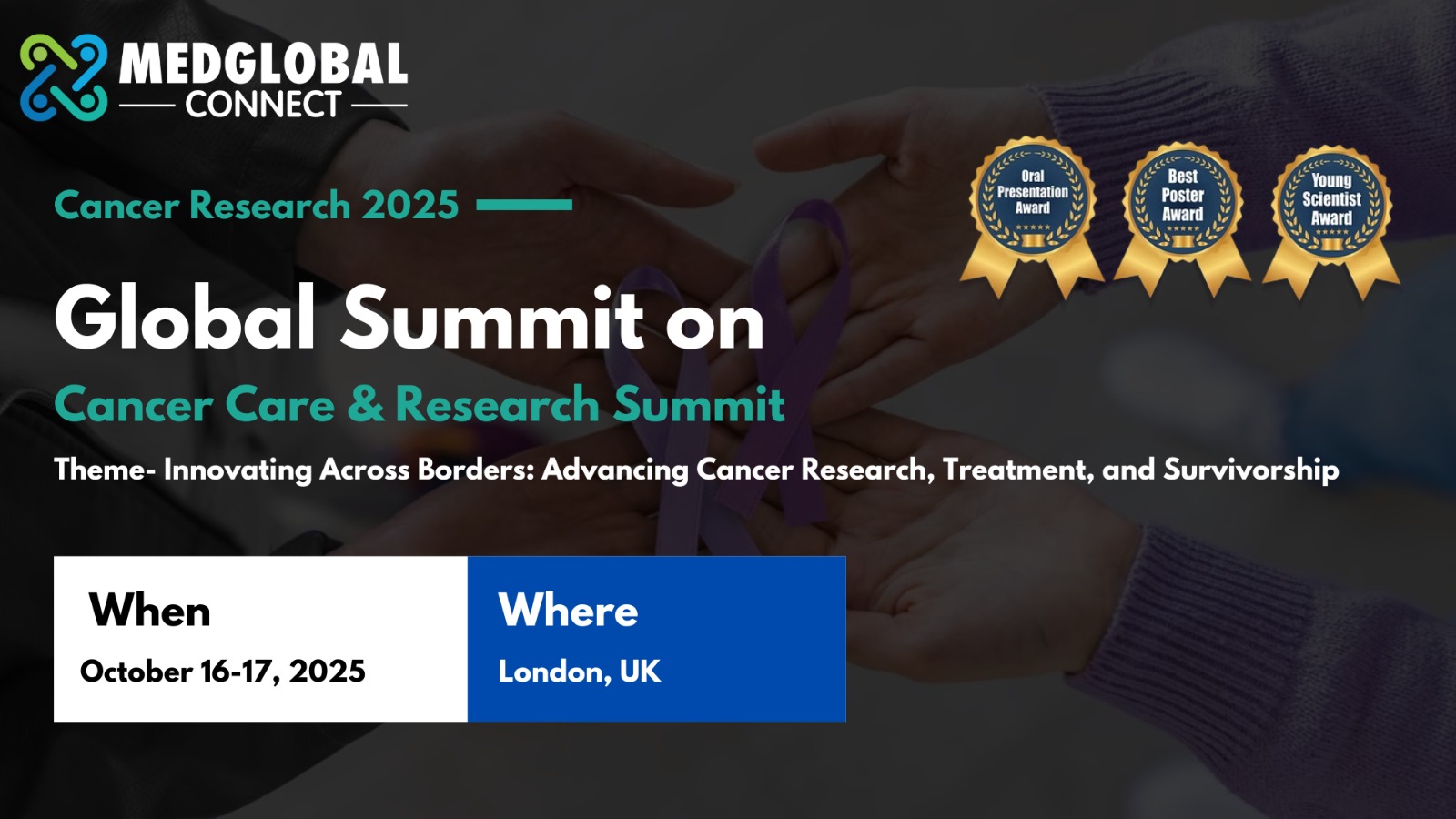 MEDGLOBAL
CONNECT

Cancer Research 2025

Oral Presentation Award

Best Poster Award

Young Scientist Award

Global Summit on
Cancer Care & Research Summit

Theme- Innovating Across Borders: Advancing Cancer Research, Treatment, and Survivorship

When
October 16-17, 2025

Where
London, UK